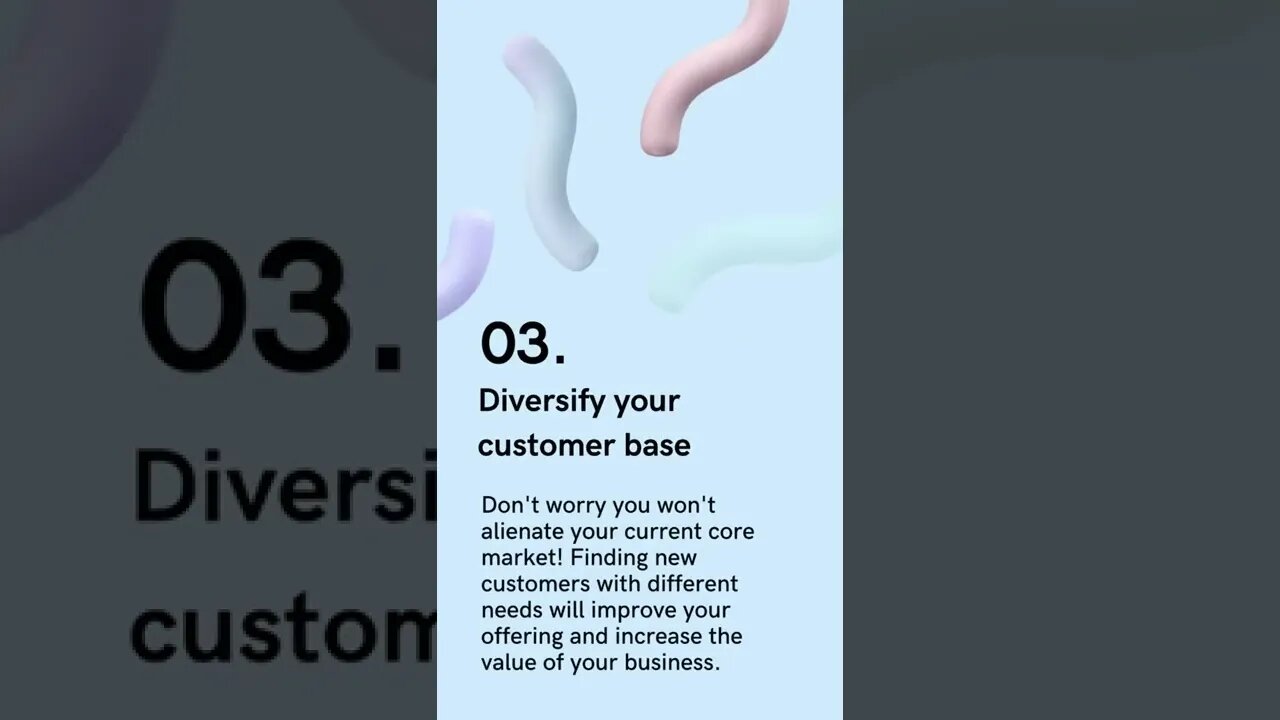 03.

Diversify your customer base

Don't worry you won't alienate your current core market! Finding new customers with different needs will improve your offering and increase the value of your business.